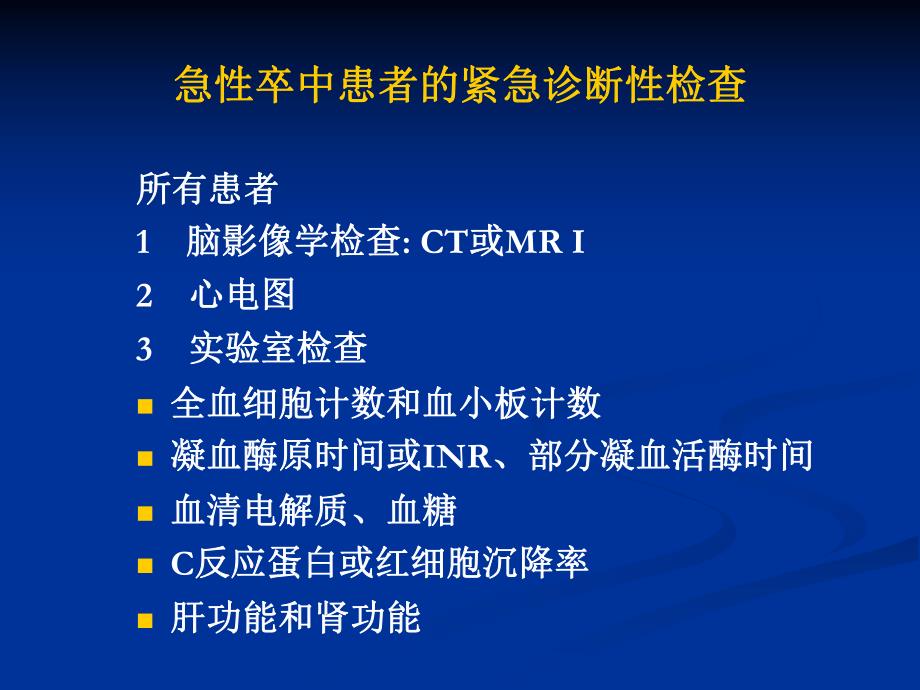 急性卒中患者的紧急诊断性检查

所有患者

1 脑影像学检查: CT或MR I

2 心电图

3 实验室检查

- 全血细胞计数和血小板计数
- 凝血酶原时间或INR、部分凝血活酶时间
- 血清电解质、血糖
- C反应蛋白或红细胞沉降率
- 肝功能和肾功能